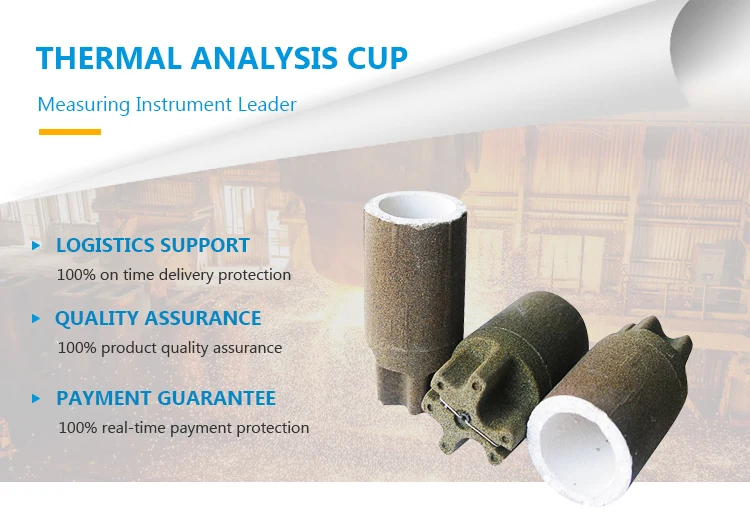 THERMAL ANALYSIS CUP

Measuring Instrument Leader

LOGISTICS SUPPORT

100% on time delivery protection

QUALITY ASSURANCE

100% product quality assurance

PAYMENT GUARANTEE

100% real-time payment protection